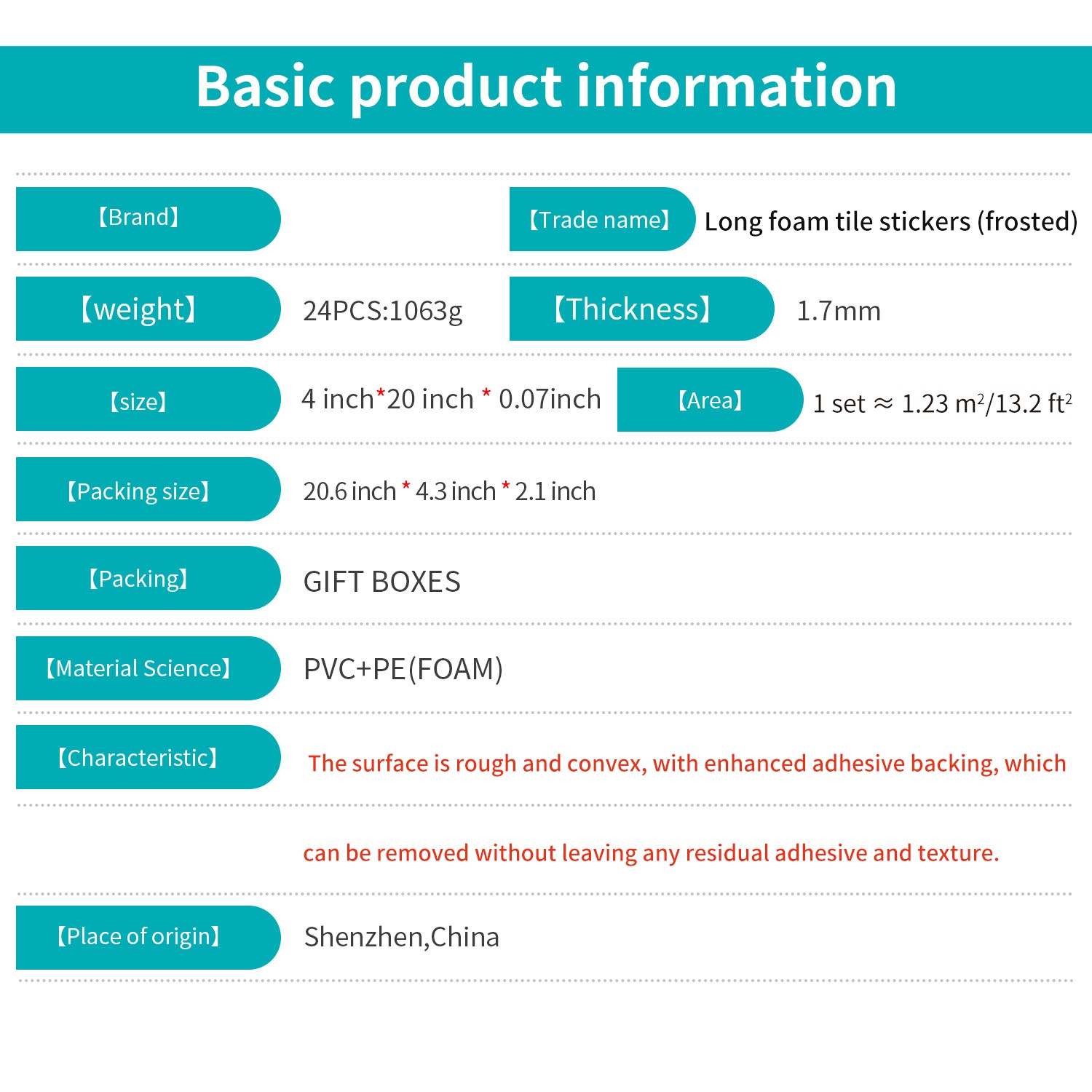 Basic product information

【Brand】

【Trade name】 Long foam tile stickers (frosted)

【weight】 24PCS:1063g

【Thickness】 1.7mm

【size】 4 inch*20 inch * 0.07inch

【Area】 1 set ≈ 1.23 $m^2$/13.2 $ft^2$

【Packing size】 20.6 inch * 4.3 inch * 2.1 inch

【Packing】 GIFT BOXES

【Material Science】 PVC+PE(FOAM)

【Characteristic】 The surface is rough and convex, with enhanced adhesive backing, which can be removed without leaving any residual adhesive and texture.

【Place of origin】 Shenzhen,China